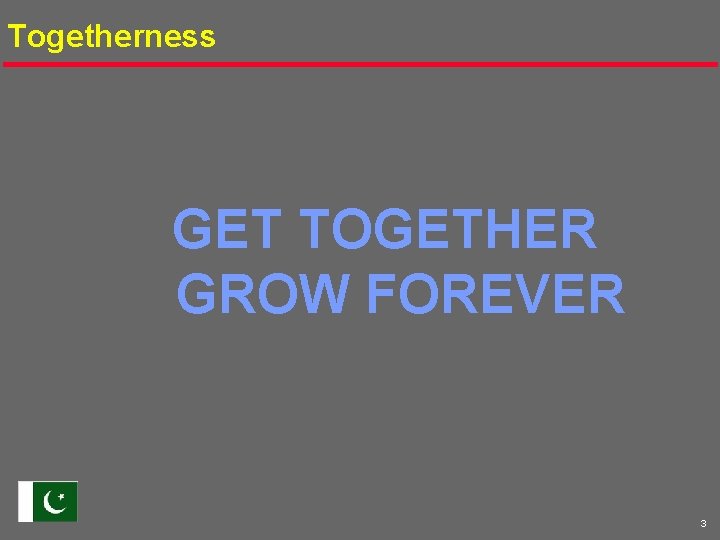 Togetherness

GET TOGETHER
GROW FOREVER

3